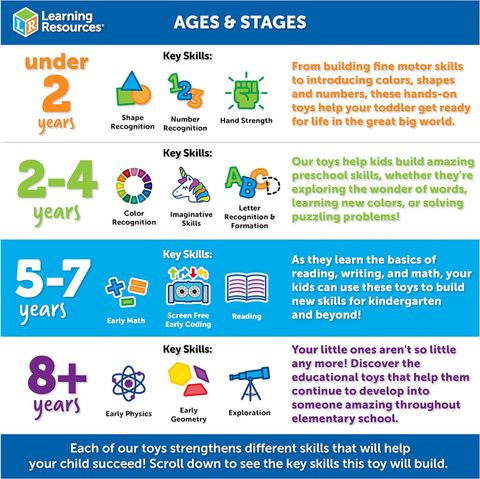 LR Learning Resources®

AGES & STAGES

under 2 years

Key Skills:

Shape Recognition

123

Number Recognition

Hand Strength

From building fine motor skills to introducing colors, shapes and numbers, these hands-on toys help your toddler get ready for life in the great big world.

2-4 years

Key Skills:

Color Recognition

Imaginative Skills

ABC

Letter Recognition & Formation

Our toys help kids build amazing preschool skills, whether they're exploring the wonder of words, learning new colors, or solving puzzling problems!

5-7 years

Key Skills:

Early Math

Screen Free Early Coding

Reading

As they learn the basics of reading, writing, and math, your kids can use these toys to build new skills for kindergarten and beyond!

8+ years

Key Skills:

Early Physics

Early Geometry

Exploration

Your little ones aren't so little any more! Discover the educational toys that help them continue to develop into someone amazing throughout elementary school.

Each of our toys strengthens different skills that will help your child succeed! Scroll down to see the key skills this toy will build.